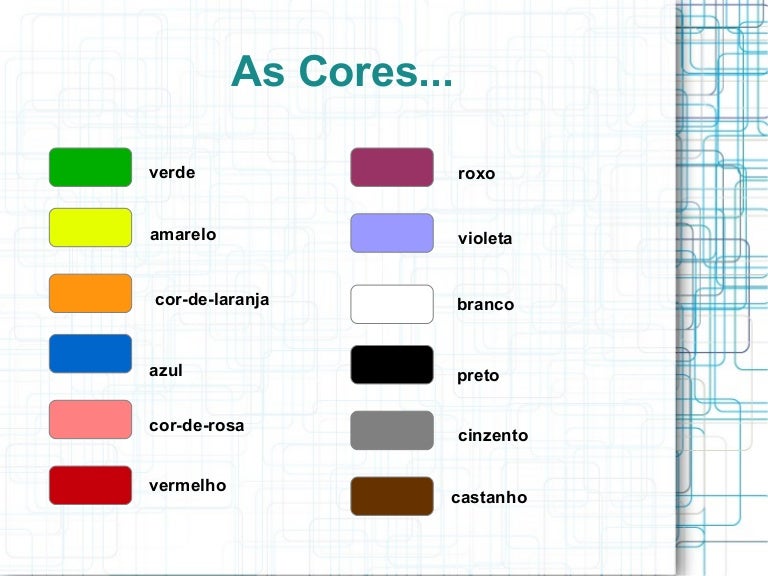 As Cores...

verde

amarelo

cor-de-laranja

azul

cor-de-rosa

vermelho

roxo

violeta

branco

preto

cinzento

castanho